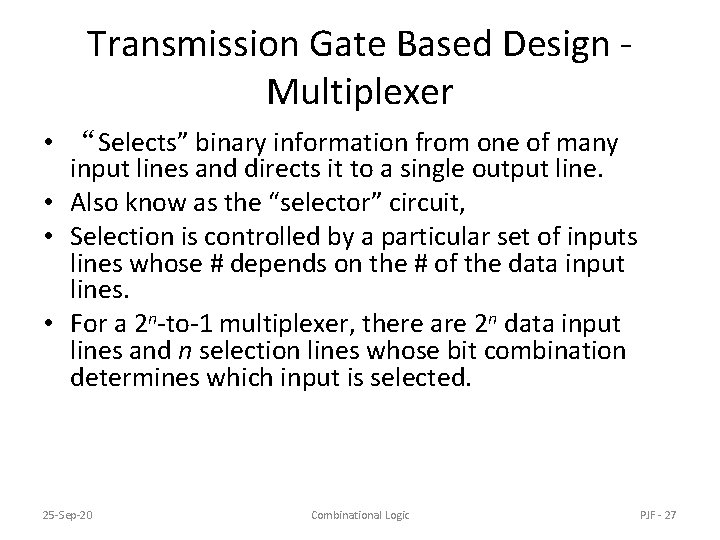 Transmission Gate Based Design - Multiplexer

• “Selects” binary information from one of many input lines and directs it to a single output line.
• Also know as the “selector” circuit,
• Selection is controlled by a particular set of inputs lines whose # depends on the # of the data input lines.
• For a $2^n$-to-1 multiplexer, there are $2^n$ data input lines and $n$ selection lines whose bit combination determines which input is selected.

25-Sep-20

Combinational Logic

PJF - 27